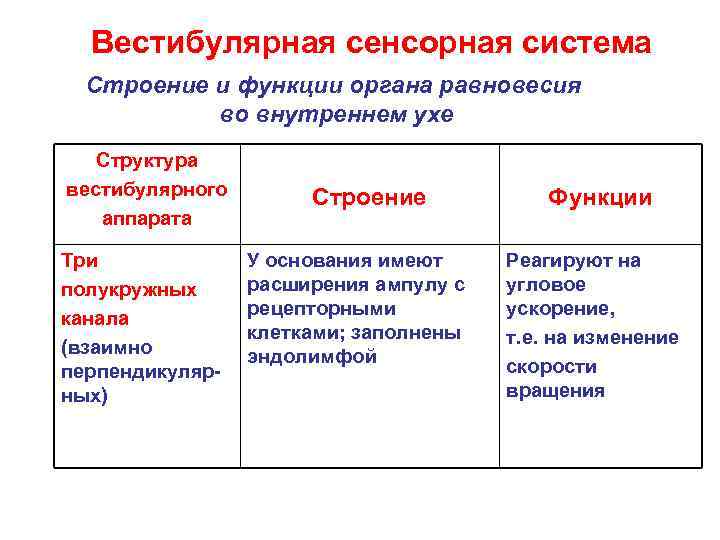 Вестибулярная сенсорная система

Строение и функции органа равновесия во внутреннем ухе

| Структура вестибулярного аппарата | Строение | Функции |
|---|---|---|
| Три полукружных канала (взаимно перпендикулярных) | У основания имеют расширения ампулу с рецепторными клетками; заполнены эндолимфой | Реагируют на угловое ускорение, т.е. на изменение скорости вращения |